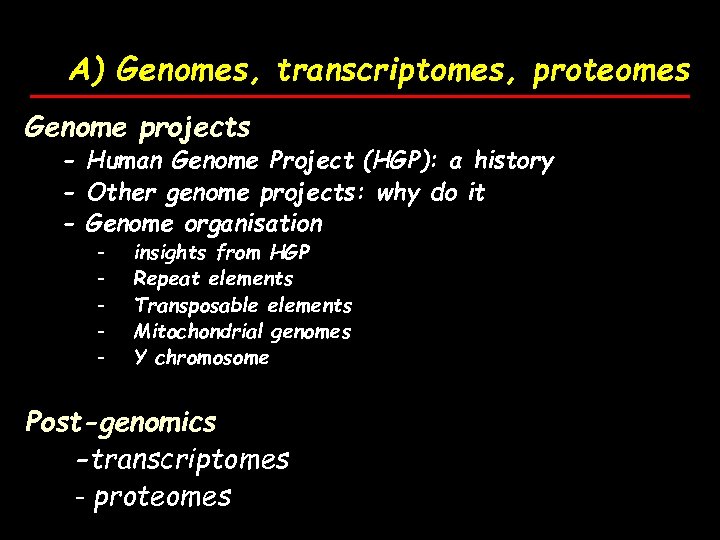 A) Genomes, transcriptomes, proteomes

Genome projects
- Human Genome Project (HGP): a history
- Other genome projects: why do it
- Genome organisation
- insights from HGP
- Repeat elements
- Transposable elements
- Mitochondrial genomes
- Y chromosome

Post-genomics
-transcriptomes
- proteomes